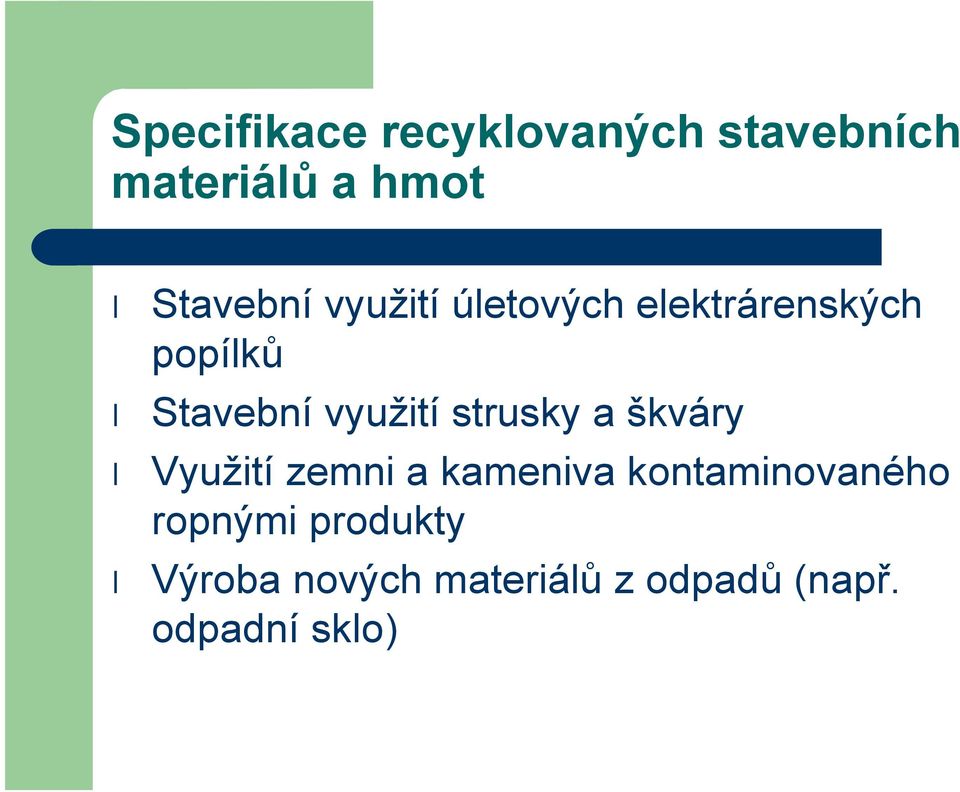 Specifikace recyklovaných stavebních materiálů a hmot

l Stavební využití úletových elektrárenských popílků

l Stavební využití strusky a škváry

l Využití zemni a kameniva kontaminovaného ropnými produkty

l Výroba nových materiálů z odpadů (např. odpadní sklo)